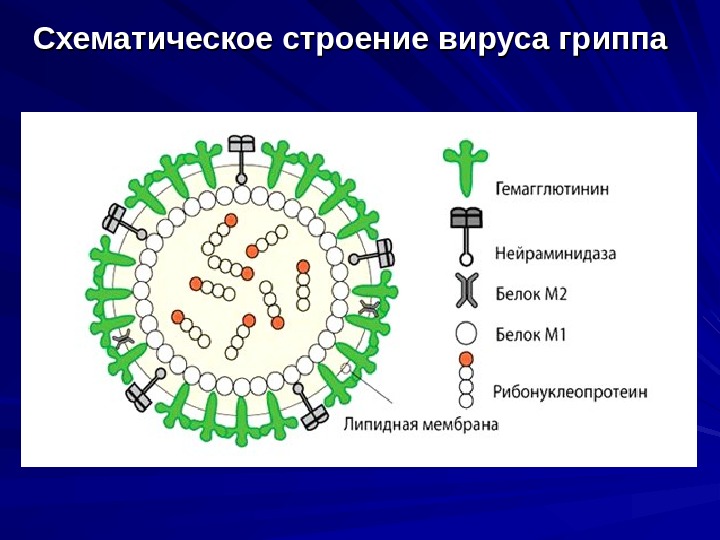 Схематическое строение вируса гриппа

Гемагглютинин

Нейраминидаза

Белок М2

Белок М1

Рибонуклеопротеин

Липидная мембрана